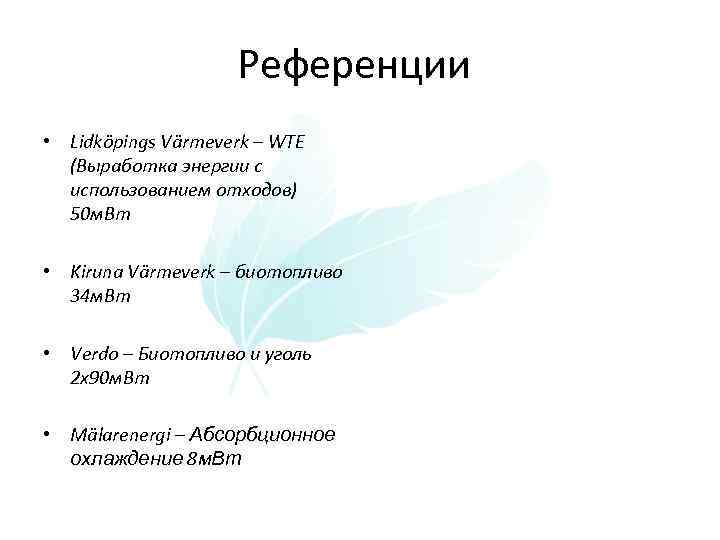 Референции

• Lidköpings Värmeverk – WTE (Выработка энергии с использованием отходов) 50мВт

• Kiruna Värmeverk – биотопливо 34мВт

• Verdo – Биотопливо и уголь 2x90мВт

• Mälarenergi – Абсорбционное охлаждение 8мВт